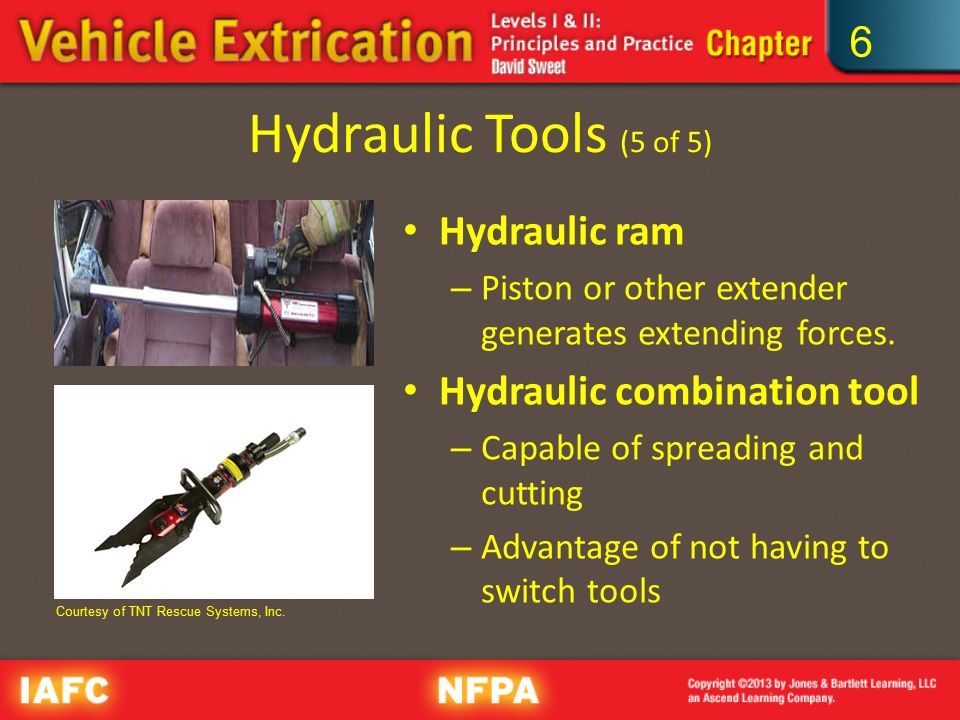 Vehicle Extrication Levels I & II: Principles and Practice David Sweet Chapter 6

Hydraulic Tools (5 of 5)

• Hydraulic ram
– Piston or other extender generates extending forces.
• Hydraulic combination tool
– Capable of spreading and cutting
– Advantage of not having to switch tools

Courtesy of TNT Rescue Systems, Inc.

IAFC NFPA Copyright ©2013 by Jones & Bartlett Learning, LLC an Ascend Learning Company.